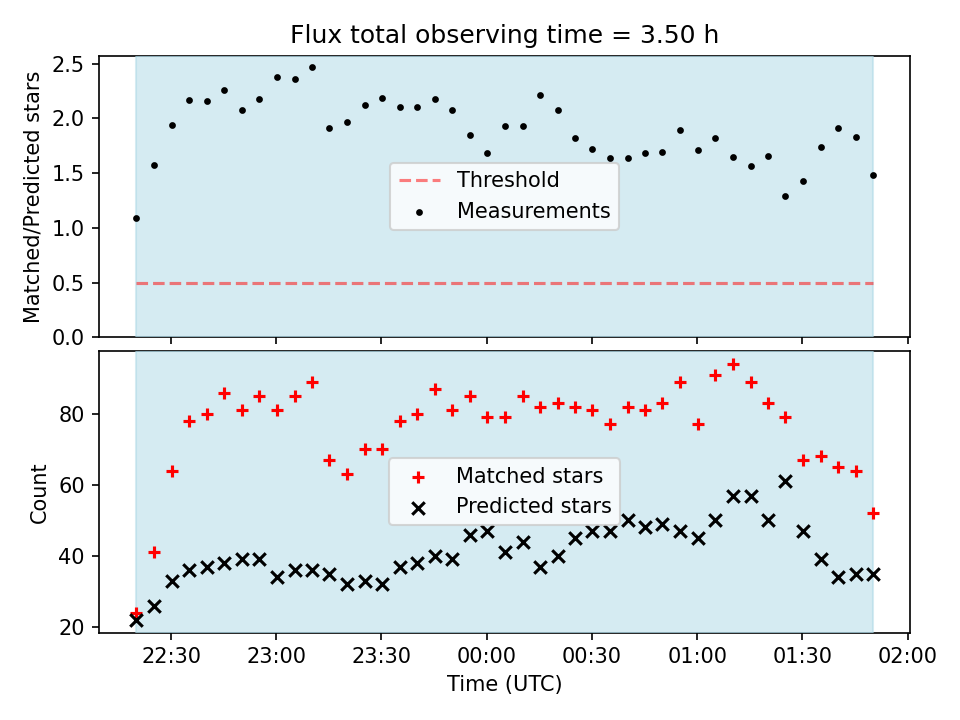 Flux total observing time = 3.50 h

Matched/Predicted stars

2.5
2.0
1.5
1.0
0.5
0.0

Threshold
Measurements

Count

80
60
40
20

Matched stars
Predicted stars

22:30
23:00
23:30
00:00
00:30
01:00
01:30
02:00

Time (UTC)